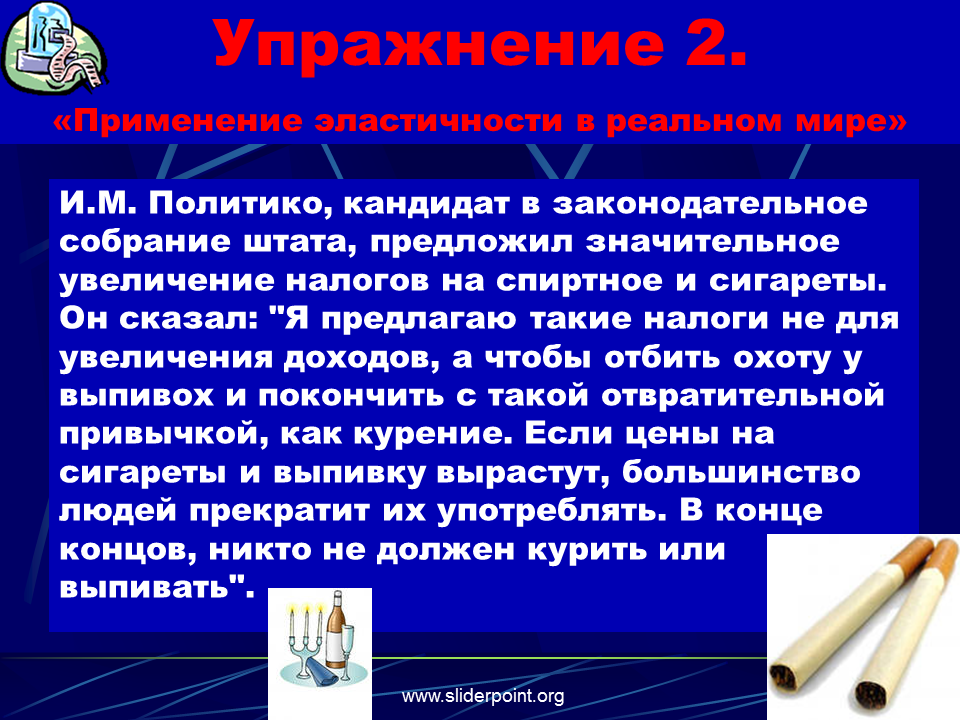 Упражнение 2.

«Применение эластичности в реальном мире»

И.М. Политико, кандидат в законодательное собрание штата, предложил значительное увеличение налогов на спиртное и сигареты. Он сказал: "Я предлагаю такие налоги не для увеличения доходов, а чтобы отбить охоту у выпивох и покончить с такой отвратительной привычкой, как курение. Если цены на сигареты и выпивку вырастут, большинство людей прекратит их употреблять. В конце концов, никто не должен курить или выпивать".

www.sliderpoint.org